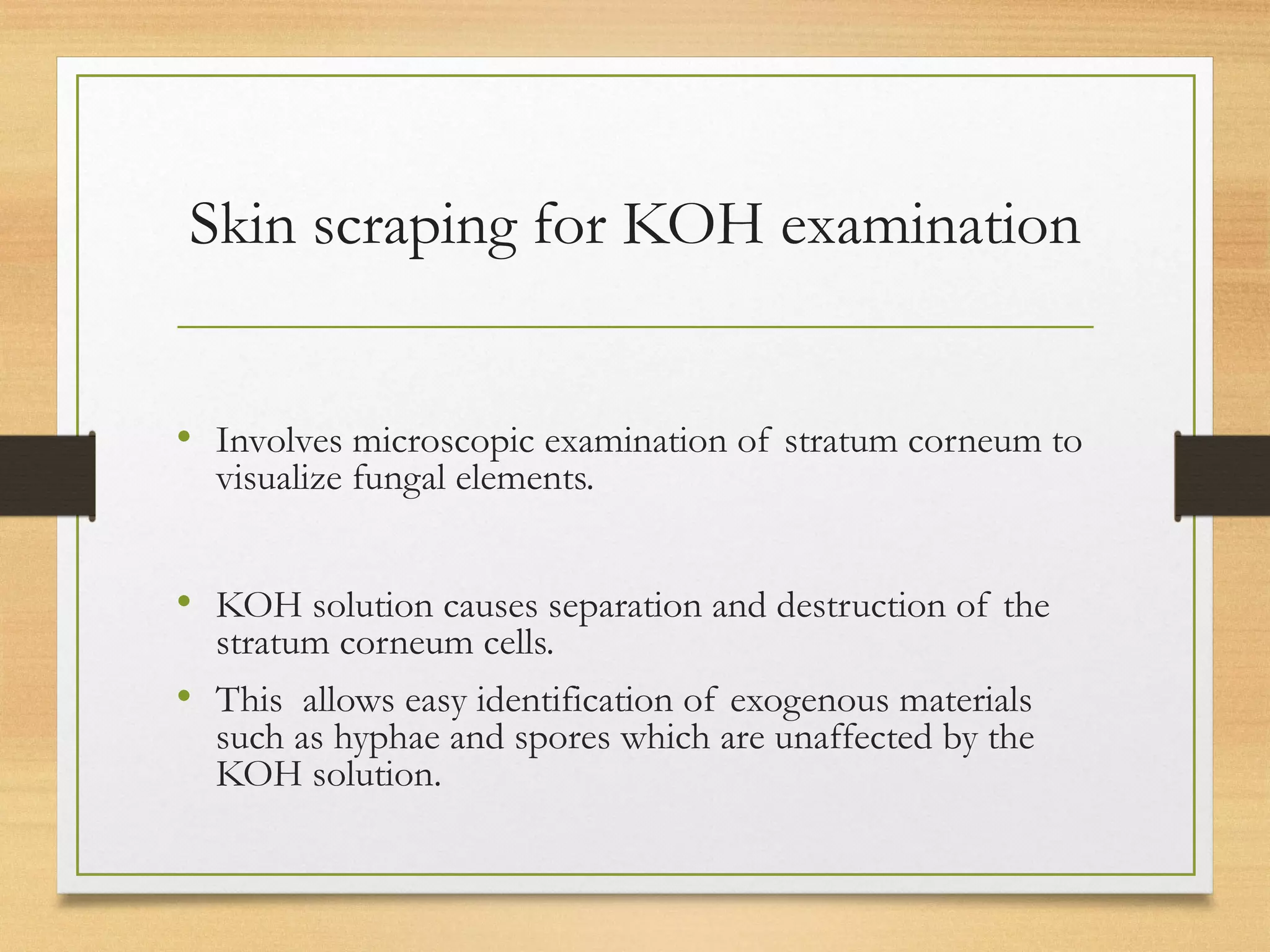 Skin scraping for KOH examination

• Involves microscopic examination of stratum corneum to visualize fungal elements.

• KOH solution causes separation and destruction of the stratum corneum cells.

• This allows easy identification of exogenous materials such as hyphae and spores which are unaffected by the KOH solution.